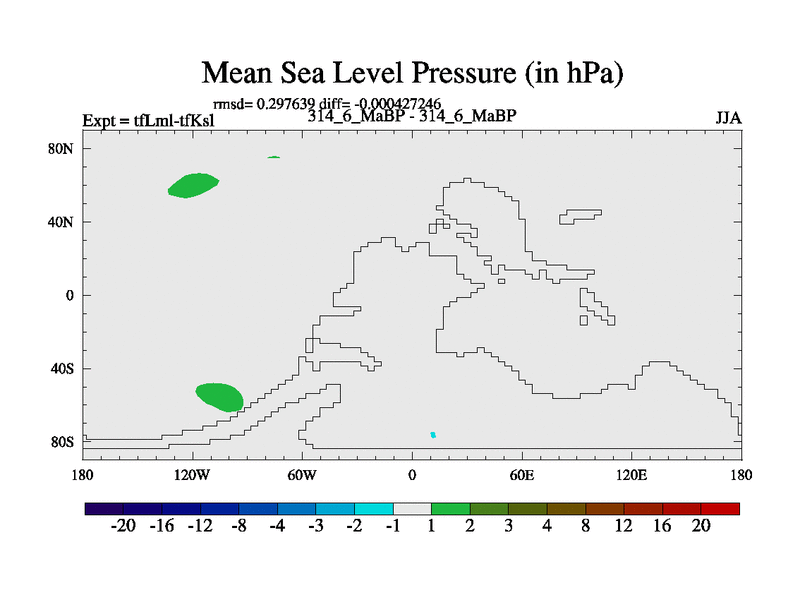 Mean Sea Level Pressure (in hPa)

rmsd= 0.297639 diff= -0.000427246

Expt = tfLml-tfKsl

314_6_MaBP - 314_6_MaBP

JJA

80N

40N

0

40S

80S

180

120W

60W

0

60E

120E

180

-20 -16 -12 -8 -4 -3 -2 -1 1 2 3 4 8 12 16 20